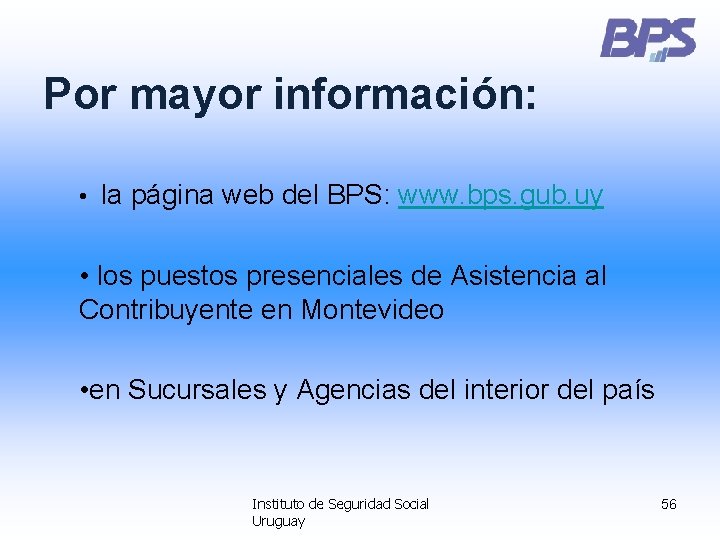 BPS

Por mayor información:

• la página web del BPS: www.bps.gub.uy

• los puestos presenciales de Asistencia al Contribuyente en Montevideo

•en Sucursales y Agencias del interior del país

Instituto de Seguridad Social
Uruguay

56